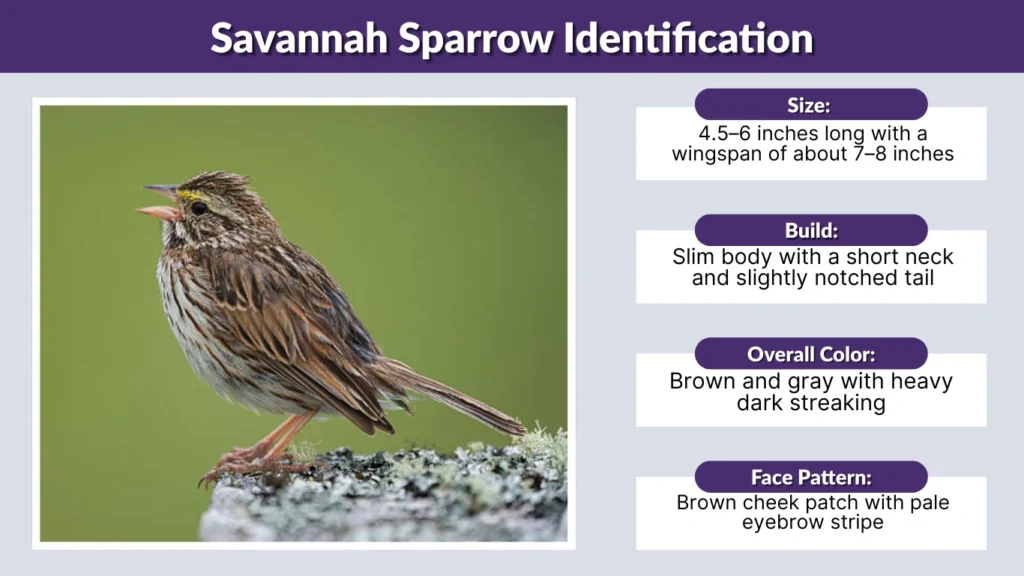 Savannah Sparrow Identification

Size:
4.5–6 inches long with a wingspan of about 7–8 inches

Build:
Slim body with a short neck and slightly notched tail

Overall Color:
Brown and gray with heavy dark streaking

Face Pattern:
Brown cheek patch with pale eyebrow stripe